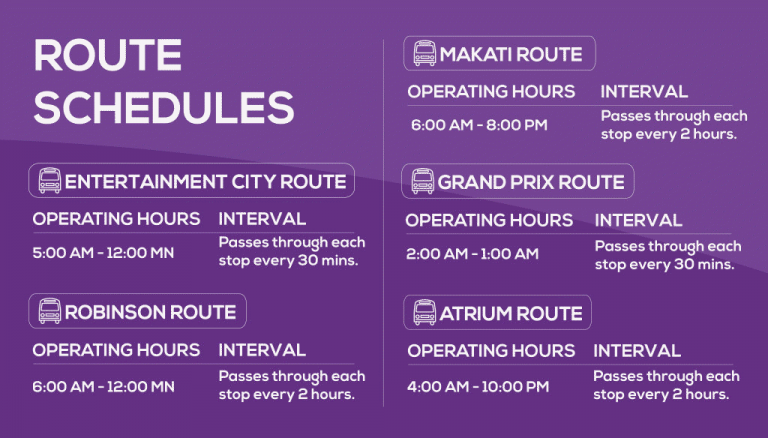 ROUTE SCHEDULES

ENTERTAINMENT CITY ROUTE

| OPERATING HOURS | INTERVAL |
|---|---|
| 5:00 AM - 12:00 MN | Passes through each stop every 30 mins. |

ROBINSON ROUTE

| OPERATING HOURS | INTERVAL |
|---|---|
| 6:00 AM - 12:00 MN | Passes through each stop every 2 hours. |

MAKATI ROUTE

| OPERATING HOURS | INTERVAL |
|---|---|
| 6:00 AM - 8:00 PM | Passes through each stop every 2 hours. |

GRAND PRIX ROUTE

| OPERATING HOURS | INTERVAL |
|---|---|
| 2:00 AM - 1:00 AM | Passes through each stop every 30 mins. |

ATRIUM ROUTE

| OPERATING HOURS | INTERVAL |
|---|---|
| 4:00 AM - 10:00 PM | Passes through each stop every 2 hours. |